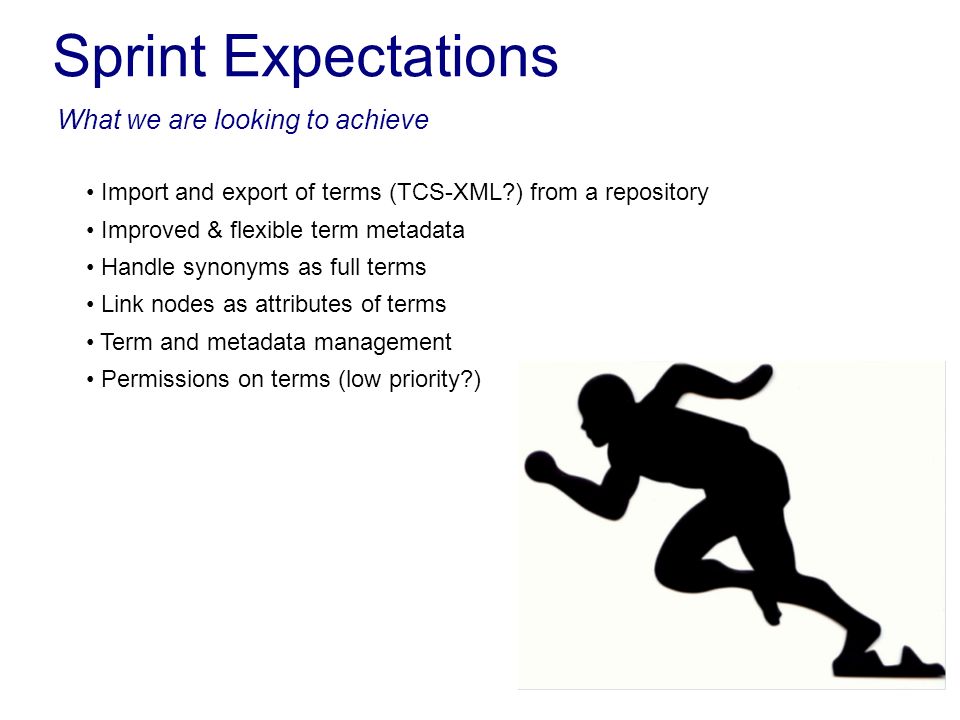 Sprint Expectations

What we are looking to achieve

• Import and export of terms (TCS-XML?) from a repository
• Improved & flexible term metadata
• Handle synonyms as full terms
• Link nodes as attributes of terms
• Term and metadata management
• Permissions on terms (low priority?)